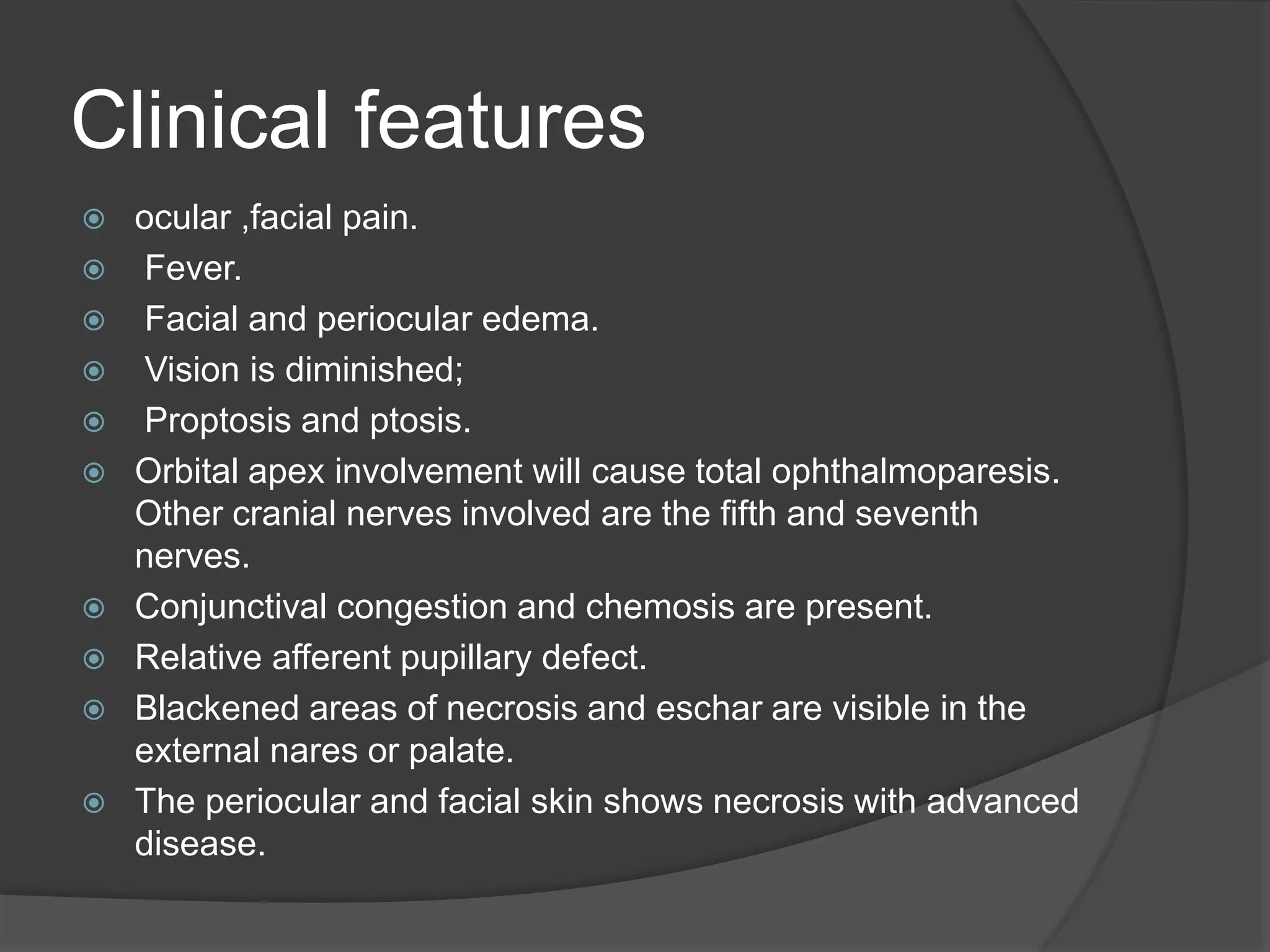 Clinical features

ocular ,facial pain.

Fever.

Facial and periocular edema.

Vision is diminished;

Proptosis and ptosis.

Orbital apex involvement will cause total ophthalmoparesis. Other cranial nerves involved are the fifth and seventh nerves.

Conjunctival congestion and chemosis are present.

Relative afferent pupillary defect.

Blackened areas of necrosis and eschar are visible in the external nares or palate.

The periocular and facial skin shows necrosis with advanced disease.